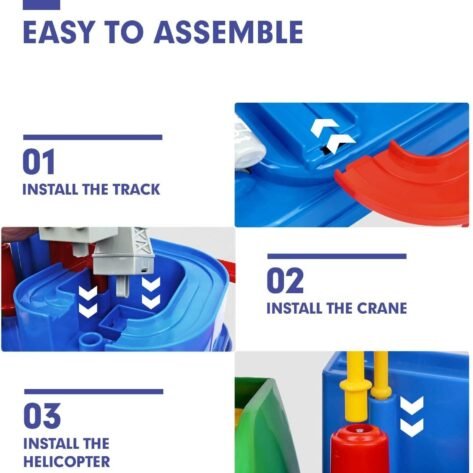 EASY TO ASSEMBLE

01
INSTALL THE TRACK

02
INSTALL THE CRANE

03
INSTALL THE HELICOPTER